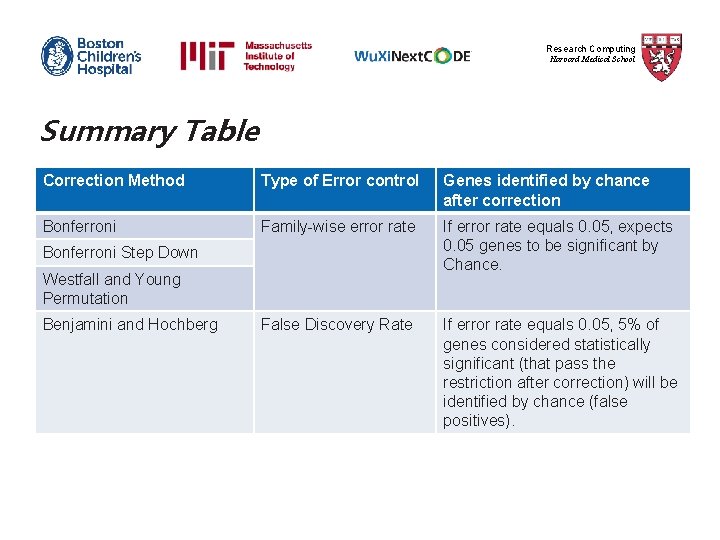 Boston Children's Hospital

MIT Massachusetts Institute of Technology

WuXiNextCODE

Research Computing
Harvard Medical School

Summary Table

| Correction Method | Type of Error control | Genes identified by chance after correction |
|---|---|---|
| Bonferroni | Family-wise error rate | If error rate equals 0.05, expects 0.05 genes to be significant by Chance. |
| Bonferroni Step Down | | |
| Westfall and Young Permutation | | |
| Benjamini and Hochberg | False Discovery Rate | If error rate equals 0.05, 5% of genes considered statistically significant (that pass the restriction after correction) will be identified by chance (false positives). |